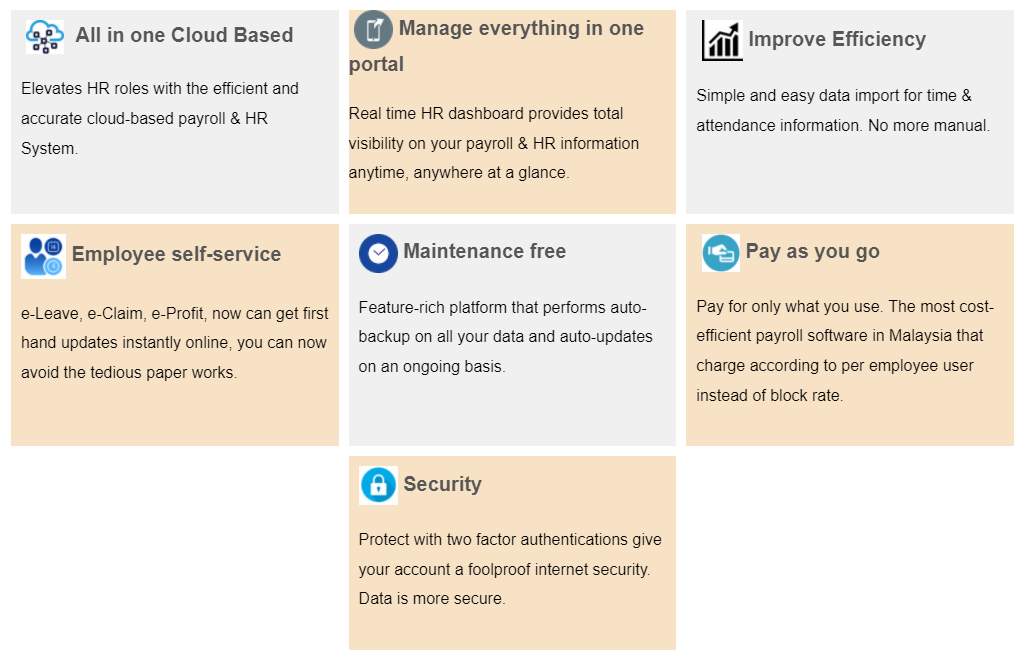 All in one Cloud Based

Elevates HR roles with the efficient and accurate cloud-based payroll & HR System.

Manage everything in one portal

Real time HR dashboard provides total visibility on your payroll & HR information anytime, anywhere at a glance.

Improve Efficiency

Simple and easy data import for time & attendance information. No more manual.

Employee self-service

e-Leave, e-Claim, e-Profit, now can get first hand updates instantly online, you can now avoid the tedious paper works.

Maintenance free

Feature-rich platform that performs auto-backup on all your data and auto-updates on an ongoing basis.

Pay as you go

Pay for only what you use. The most cost-efficient payroll software in Malaysia that charge according to per employee user instead of block rate.

Security

Protect with two factor authentications give your account a foolproof internet security. Data is more secure.